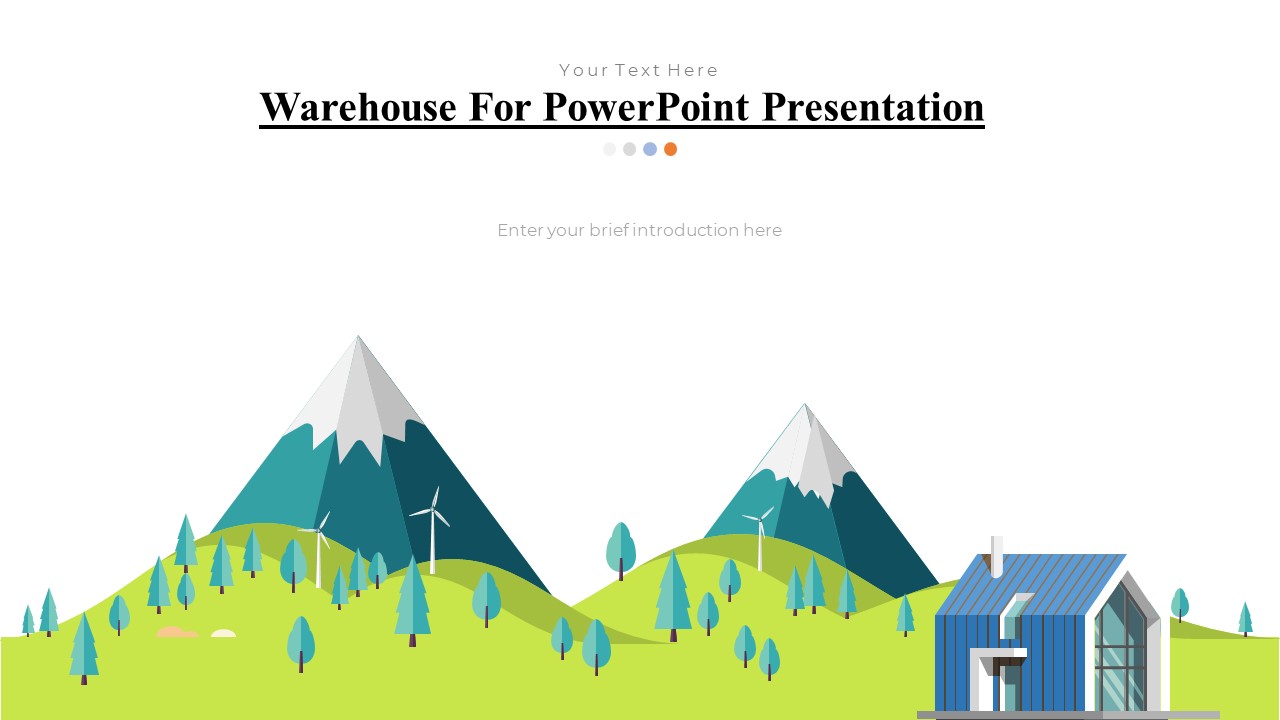 Your Text Here

Warehouse For PowerPoint Presentation

Enter your brief introduction here